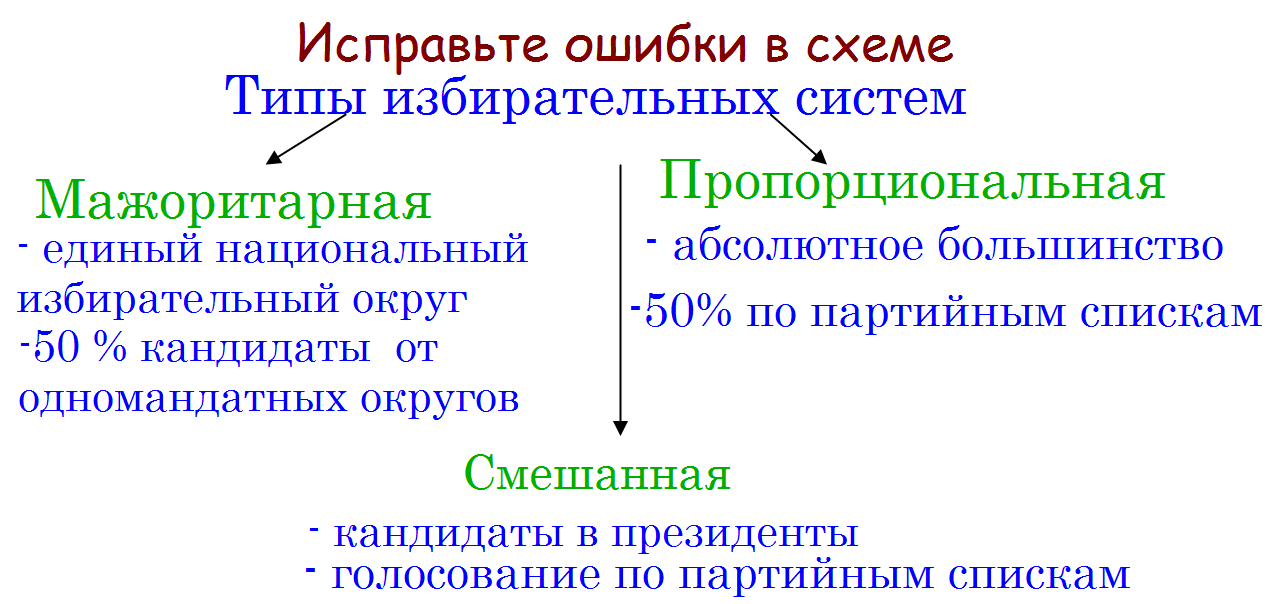 Исправьте ошибки в схеме
Типы избирательных систем

Мажоритарная
- единый национальный избирательный округ
-50 % кандидаты от одномандатных округов

Пропорциональная
- абсолютное большинство
-50% по партийным спискам

Смешанная
- кандидаты в президенты
- голосование по партийным спискам